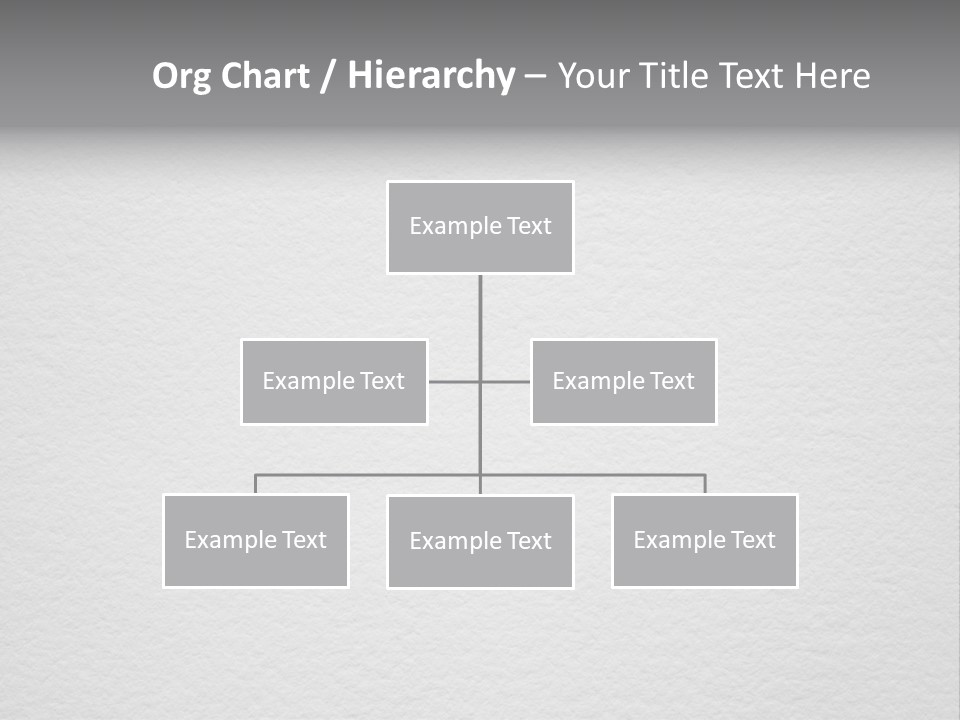 Org Chart / Hierarchy – Your Title Text Here

Example Text

Example Text

Example Text

Example Text

Example Text

Example Text